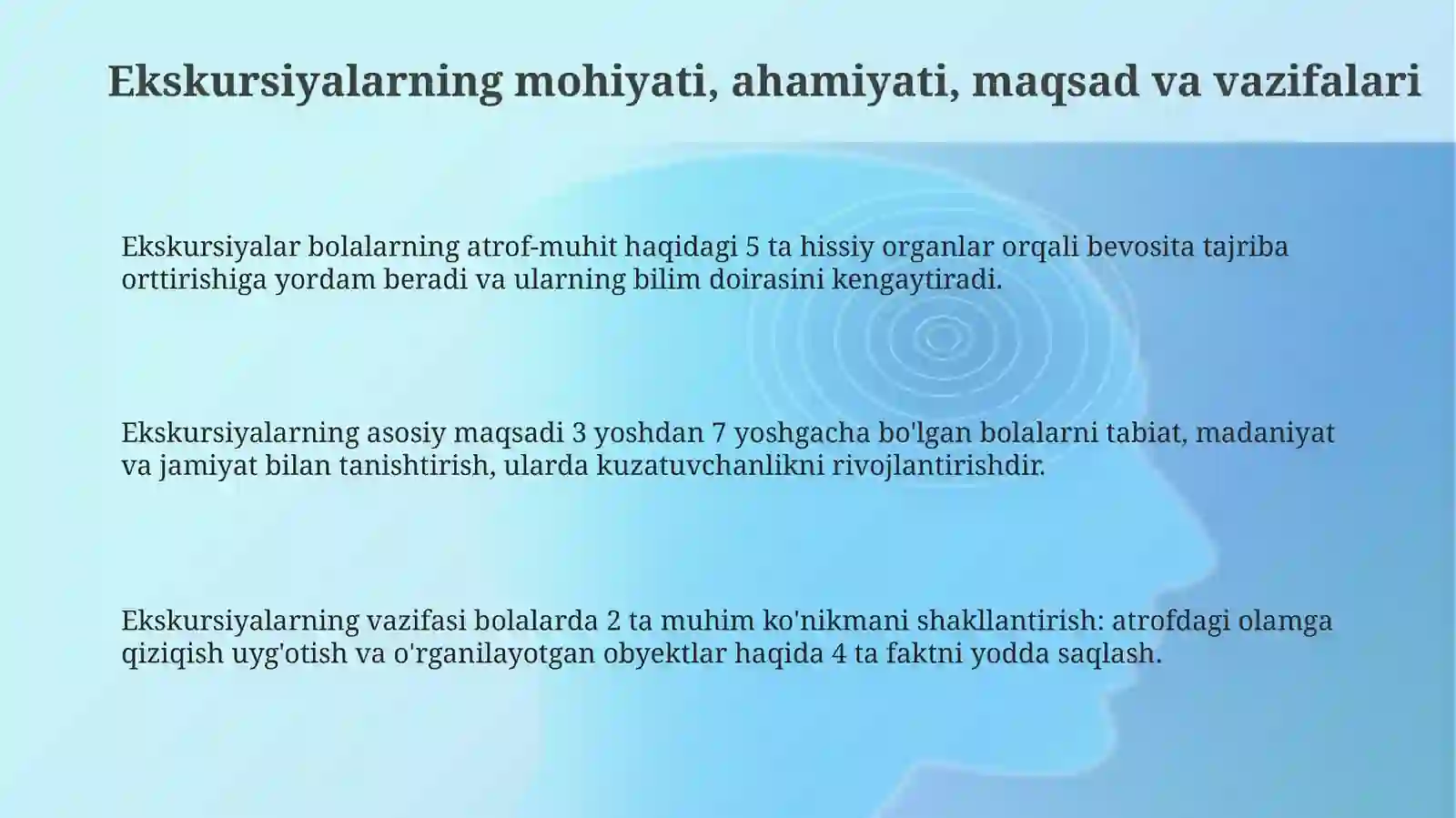 Ekskursiyalarning mohiyati, ahamiyati, maqsad va vazifalari

Ekskursiyalar bolalarning atrof-muhit haqidagi 5 ta hissiy organlar orqali bevosita tajriba orttirishiga yordam beradi va ularning bilim doirasini kengaytiradi.

Ekskursiyalarning asosiy maqsadi 3 yoshdan 7 yoshgacha bo'lgan bolalarni tabiat, madaniyat va jamiyat bilan tanishtirish, ularda kuzatuvchanlikni rivojlantirishdir.

Ekskursiyalarning vazifasi bolalarda 2 ta muhim ko'nikmani shakllantirish: atrofdagi olamga qiziqish uyg'otish va o'rganilayotgan obyektlar haqida 4 ta faktni yodda saqlash.